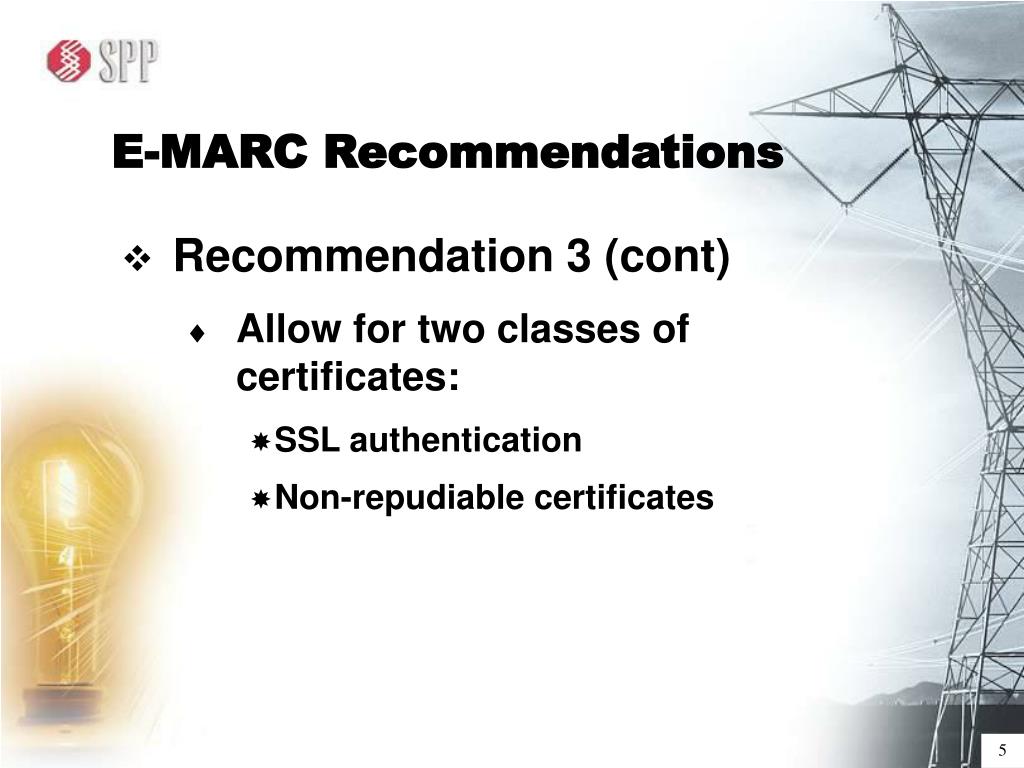 SPP

E-MARC Recommendations

❖ Recommendation 3 (cont)

♦ Allow for two classes of certificates:

✷ SSL authentication

✷ Non-repudiable certificates

5